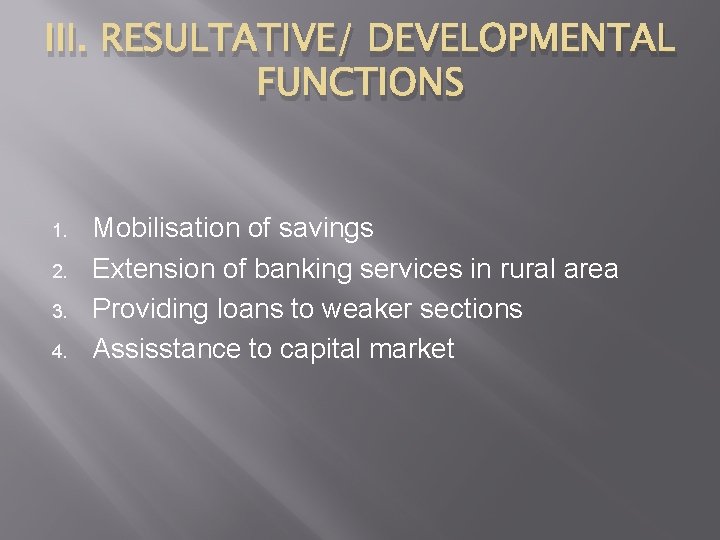 III. RESULTATIVE/ DEVELOPMENTAL FUNCTIONS

1. Mobilisation of savings
2. Extension of banking services in rural area
3. Providing loans to weaker sections
4. Assisstance to capital market